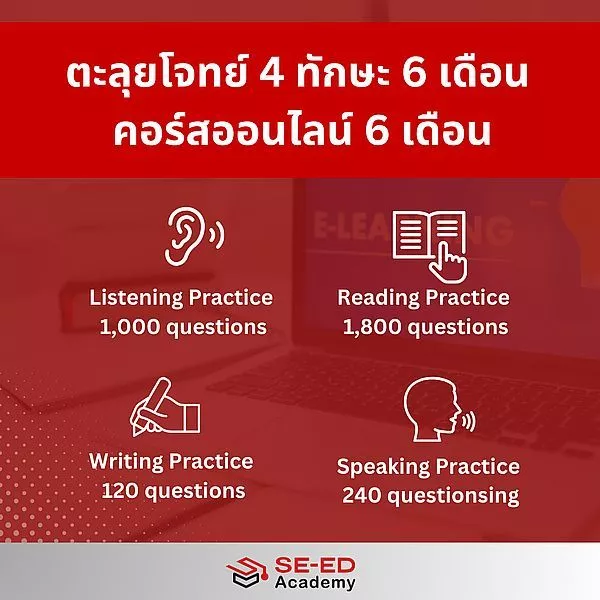 ตะลุยโจทย์ 4 ทักษะ 6 เดือน
คอร์สออนไลน์ 6 เดือน

E-LEARNING

Listening Practice
1,000 questions

Reading Practice
1,800 questions

Writing Practice
120 questions

Speaking Practice
240 questionsing

SE-ED
Academy